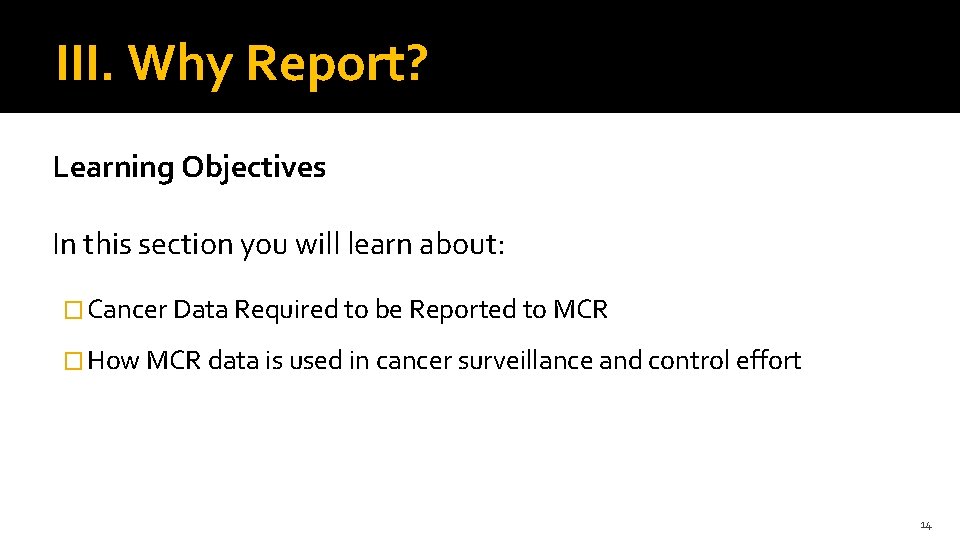 III. Why Report?

Learning Objectives

In this section you will learn about:

☐ Cancer Data Required to be Reported to MCR

☐ How MCR data is used in cancer surveillance and control effort

14